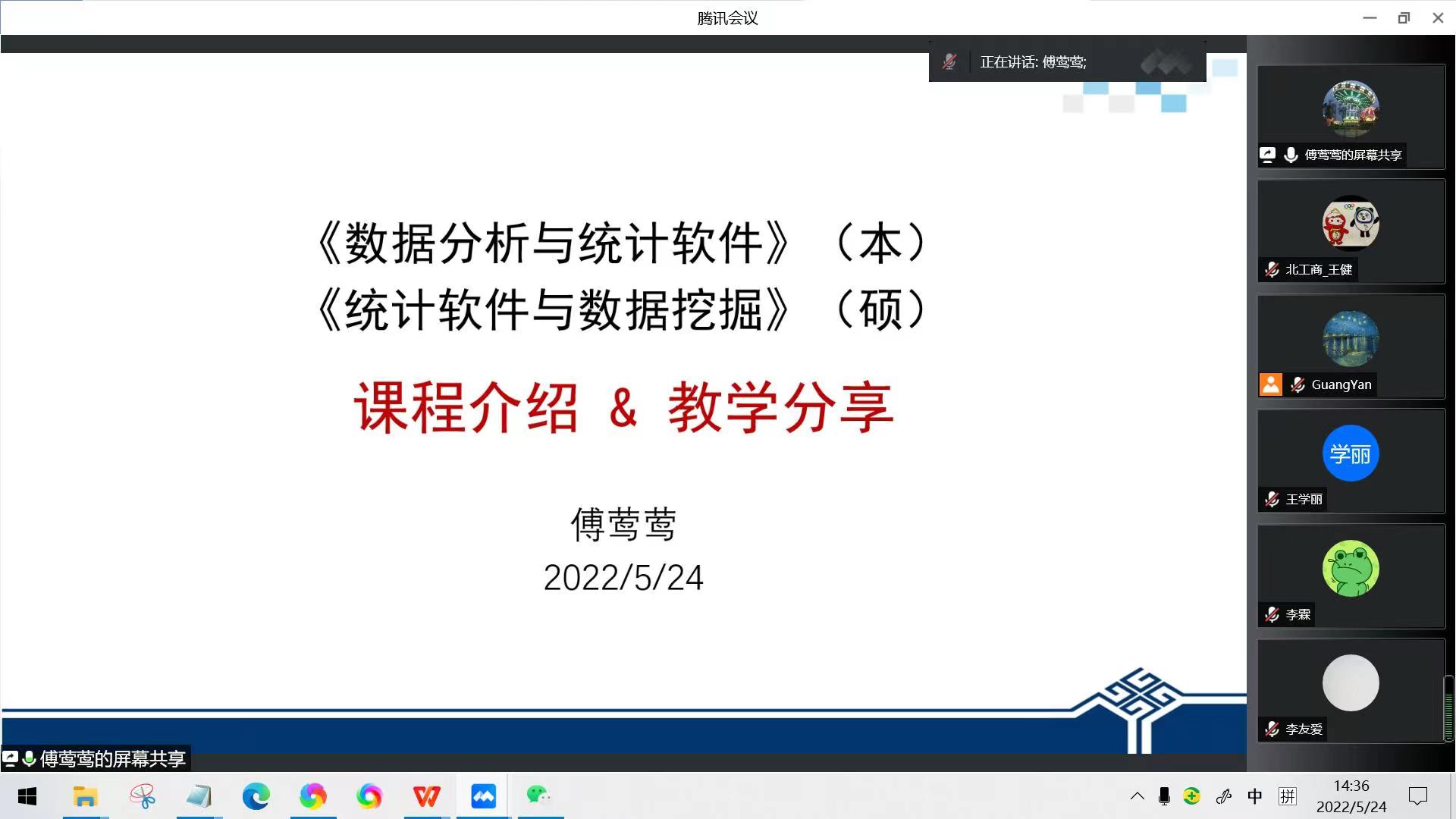 腾讯会议

正在讲话: 傅莺莺;

《数据分析与统计软件》（本）
《统计软件与数据挖掘》（硕）

课程介绍 & 教学分享

傅莺莺
2022/5/24

傅莺莺的屏幕共享

傅莺莺的屏幕共享

北工商_王健

GuangYan

学丽

王学丽

李霖

李友爱

中 拼

14:36
2022/5/24